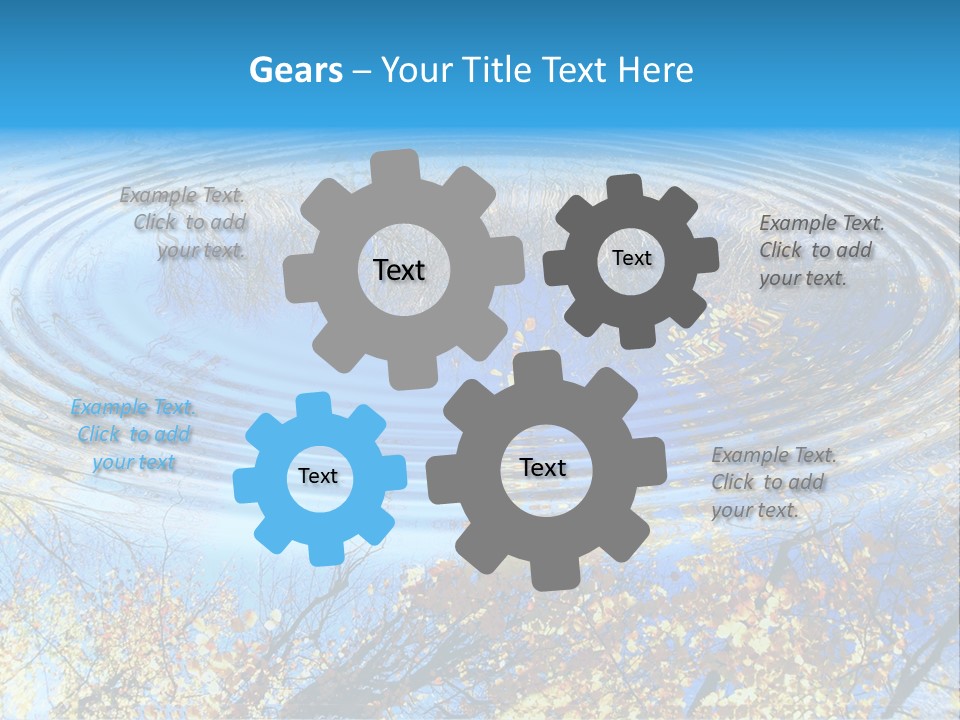 Gears – Your Title Text Here

Example Text. Click to add your text.

Text

Text

Example Text. Click to add your text.

Example Text. Click to add your text

Text

Text

Example Text. Click to add your text.